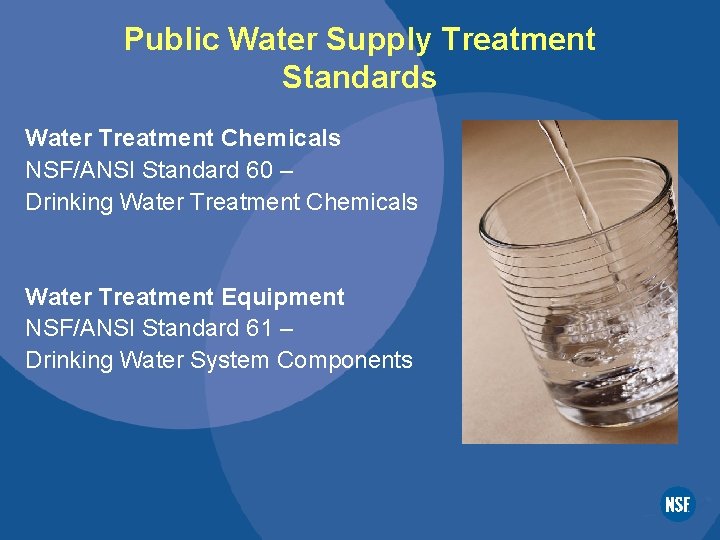 Public Water Supply Treatment Standards

Water Treatment Chemicals
NSF/ANSI Standard 60 –
Drinking Water Treatment Chemicals

Water Treatment Equipment
NSF/ANSI Standard 61 –
Drinking Water System Components

NSF